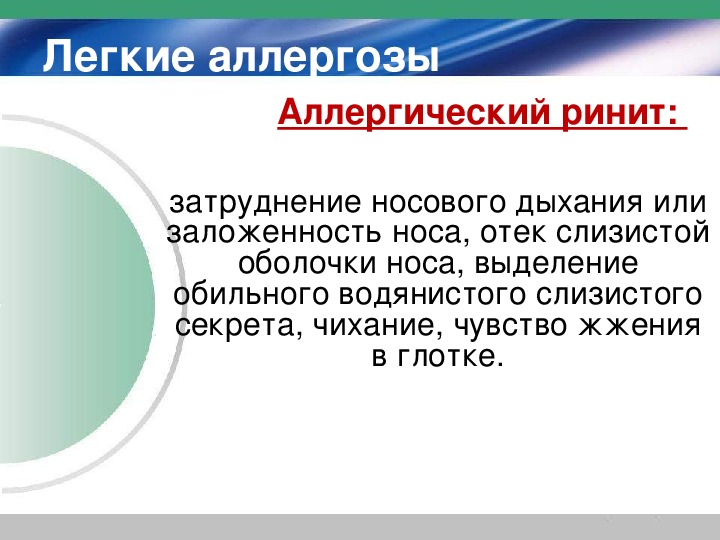 Легкие аллергозы

Аллергический ринит:

затруднение носового дыхания или заложенность носа, отек слизистой оболочки носа, выделение обильного водянистого слизистого секрета, чихание, чувство жжения в глотке.